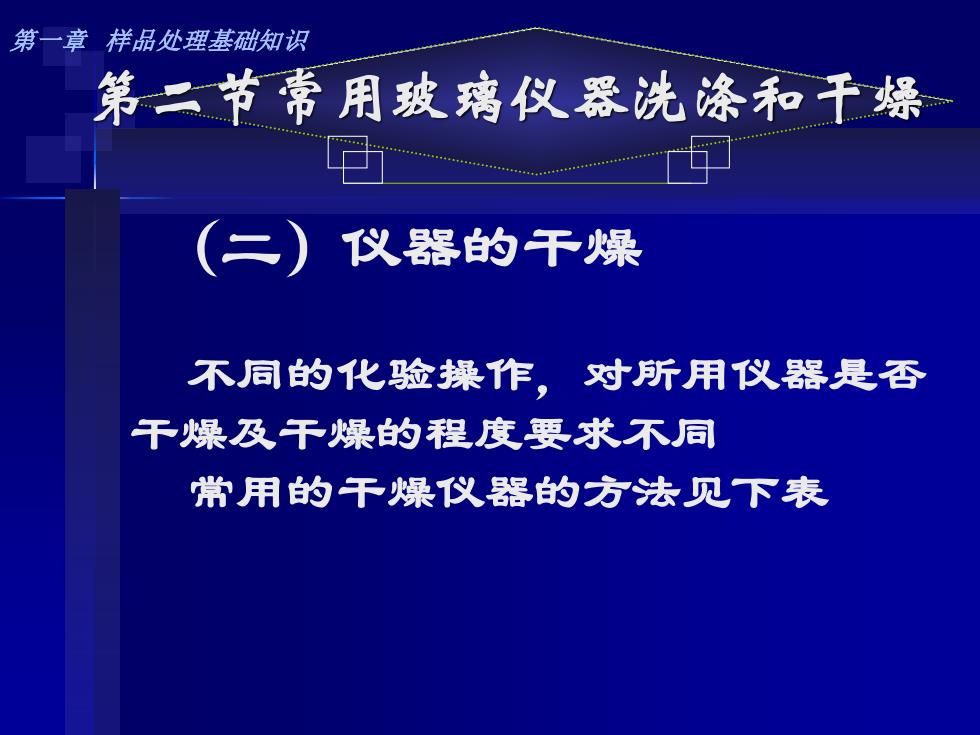 第一章 样品处理基础知识

第二节常用玻璃仪器洗涤和干燥

（二）仪器的干燥

不同的化验操作，对所用仪器是否干燥及干燥的程度要求不同

常用的干燥仪器的方法见下表